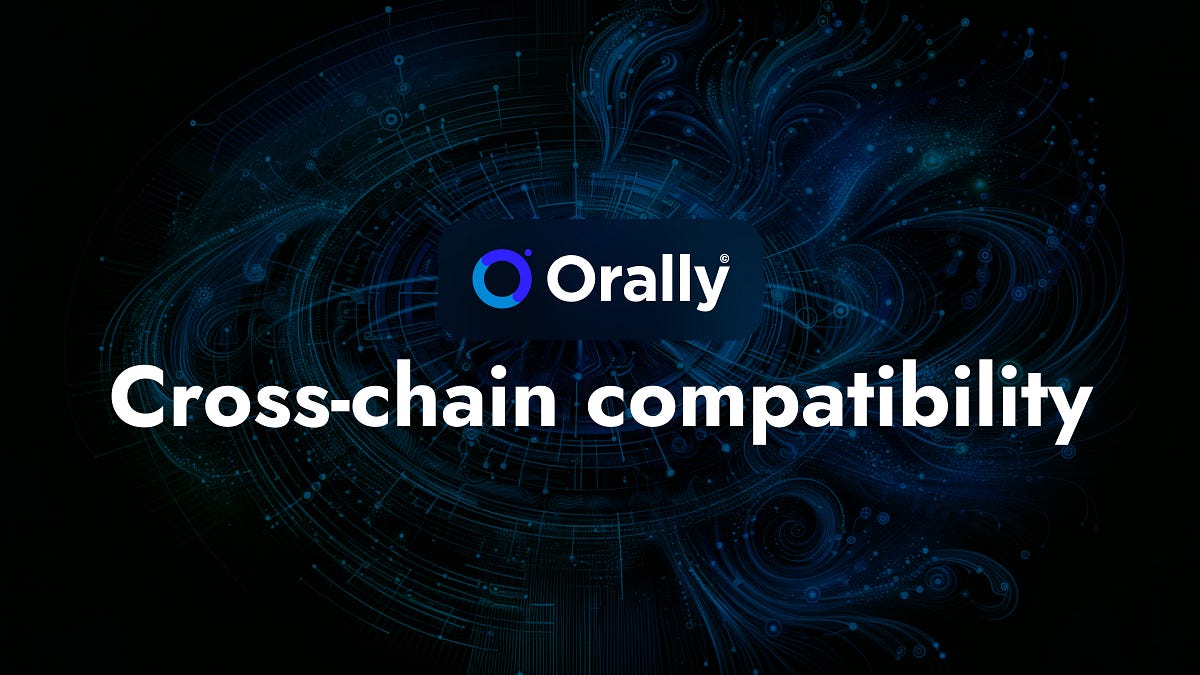 Orally©

Cross-chain compatibility